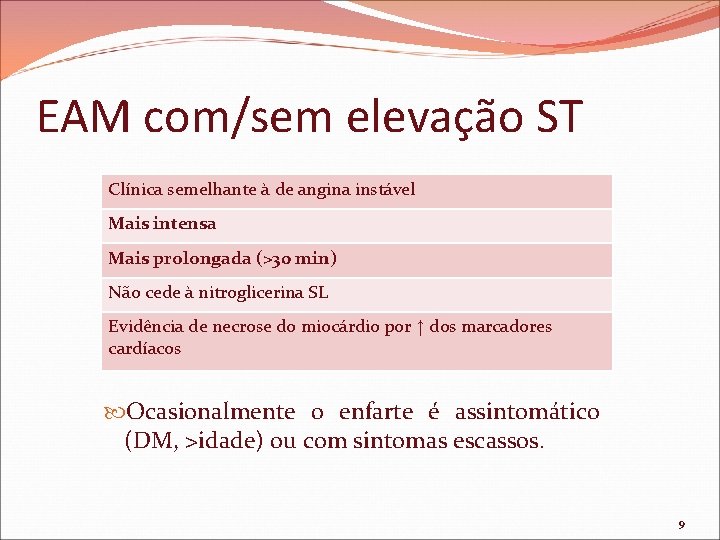 EAM com/sem elevação ST

| Clínica semelhante à de angina instável |
|---|
| Mais intensa |
| Mais prolongada (>30 min) |
| Não cede à nitroglicerina SL |
| Evidência de necrose do miocárdio por ↑ dos marcadores cardíacos |

Ocasionalmente o enfarte é assintomático (DM, >idade) ou com sintomas escassos.

9